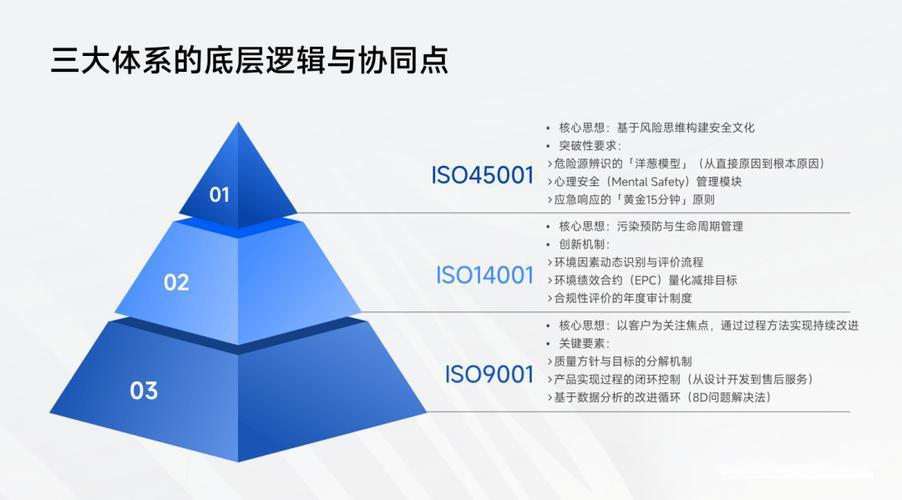 三大体系的底层逻辑与协同点

01

02

03

ISO45001

• 核心思想：基于风险思维构建安全文化
• 突破性要求：
›危险源辨识的「洋葱模型」（从直接原因到根本原因）
›心理安全（Mental Safety）管理模块
›应急响应的「黄金15分钟」原则

ISO14001

• 核心思想：污染预防与生命周期管理
• 创新机制：
›环境因素动态识别与评价流程
›环境绩效合约（EPC）量化减排目标
›合规性评价的年度审计制度

ISO9001

• 核心思想：以客户为关注焦点，通过过程方法实现持续改进
• 关键要素：
›质量方针与目标的分解机制
›产品实现过程的闭环控制（从设计开发到售后服务）
›基于数据分析的改进循环（8D问题解决法）